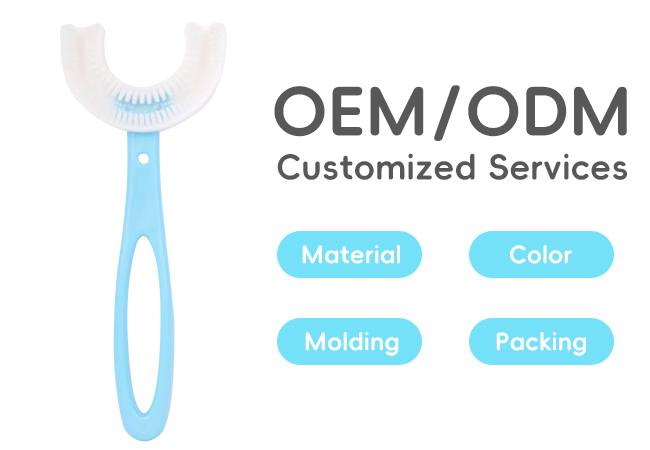 OEM/ODM
Customized Services

Material

Color

Molding

Packing